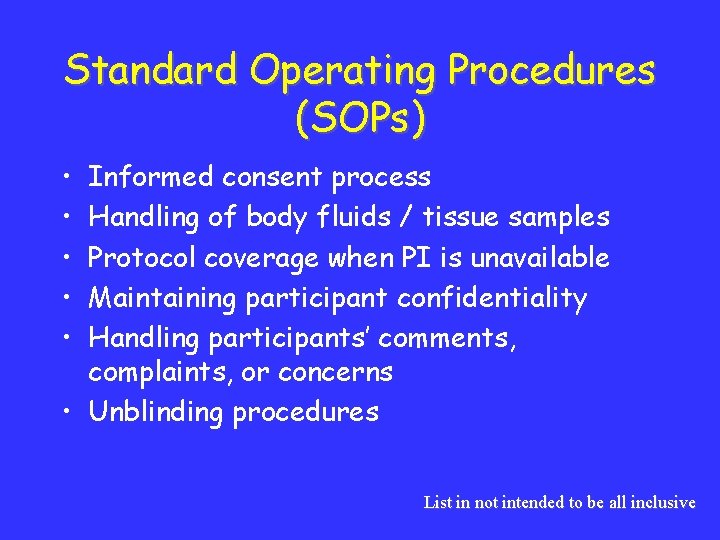 Standard Operating Procedures (SOPs)

• Informed consent process
• Handling of body fluids / tissue samples
• Protocol coverage when PI is unavailable
• Maintaining participant confidentiality
• Handling participants' comments, complaints, or concerns
• Unblinding procedures

List in not intended to be all inclusive